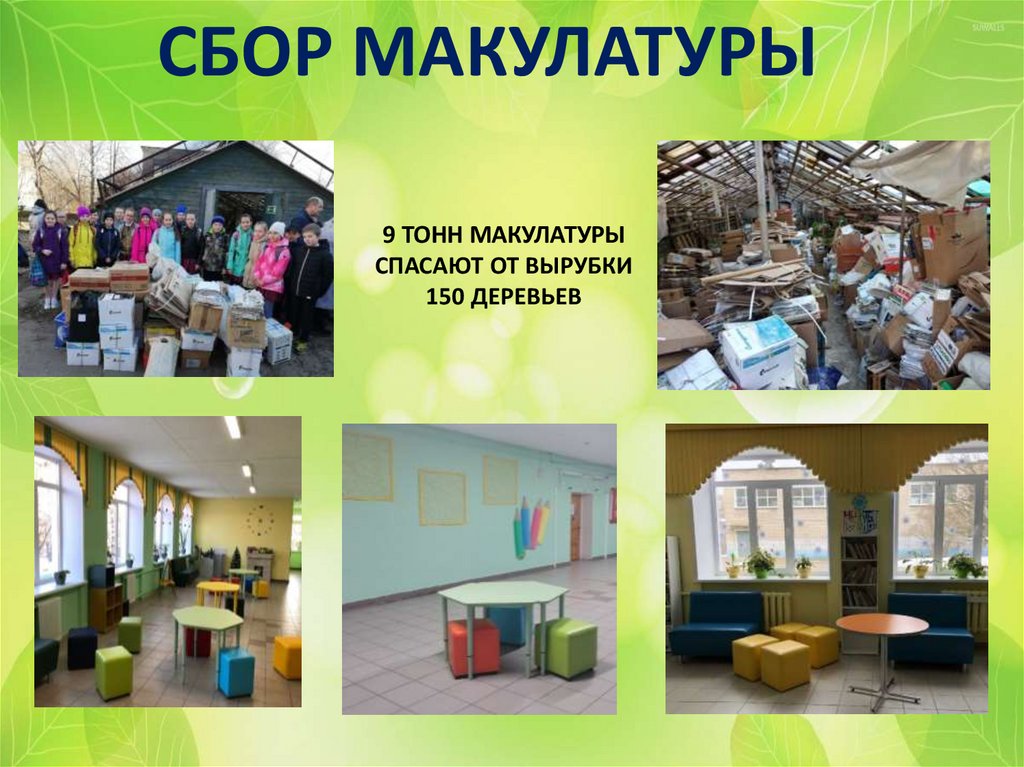 СБОР МАКУЛАТУРЫ

9 ТОНН МАКУЛАТУРЫ СПАСАЮТ ОТ ВЫРУБКИ 150 ДЕРЕВЬЕВ